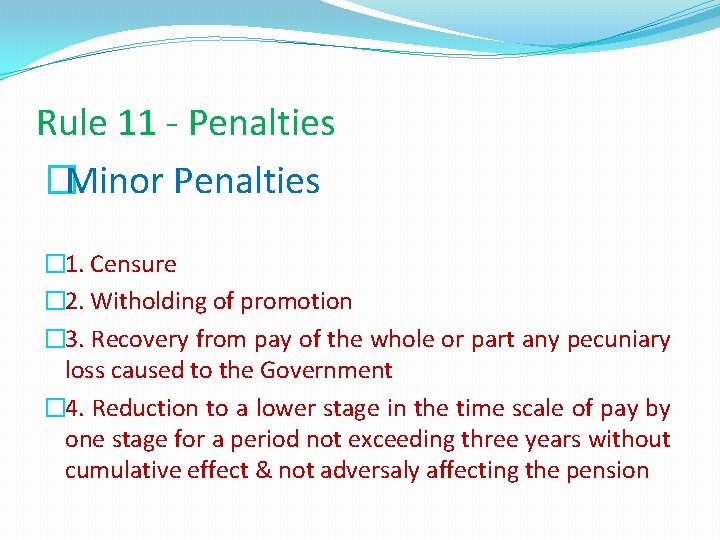 Rule 11 - Penalties

Minor Penalties

1. Censure

2. Witholding of promotion

3. Recovery from pay of the whole or part any pecuniary loss caused to the Government

4. Reduction to a lower stage in the time scale of pay by one stage for a period not exceeding three years without cumulative effect & not adversaly affecting the pension